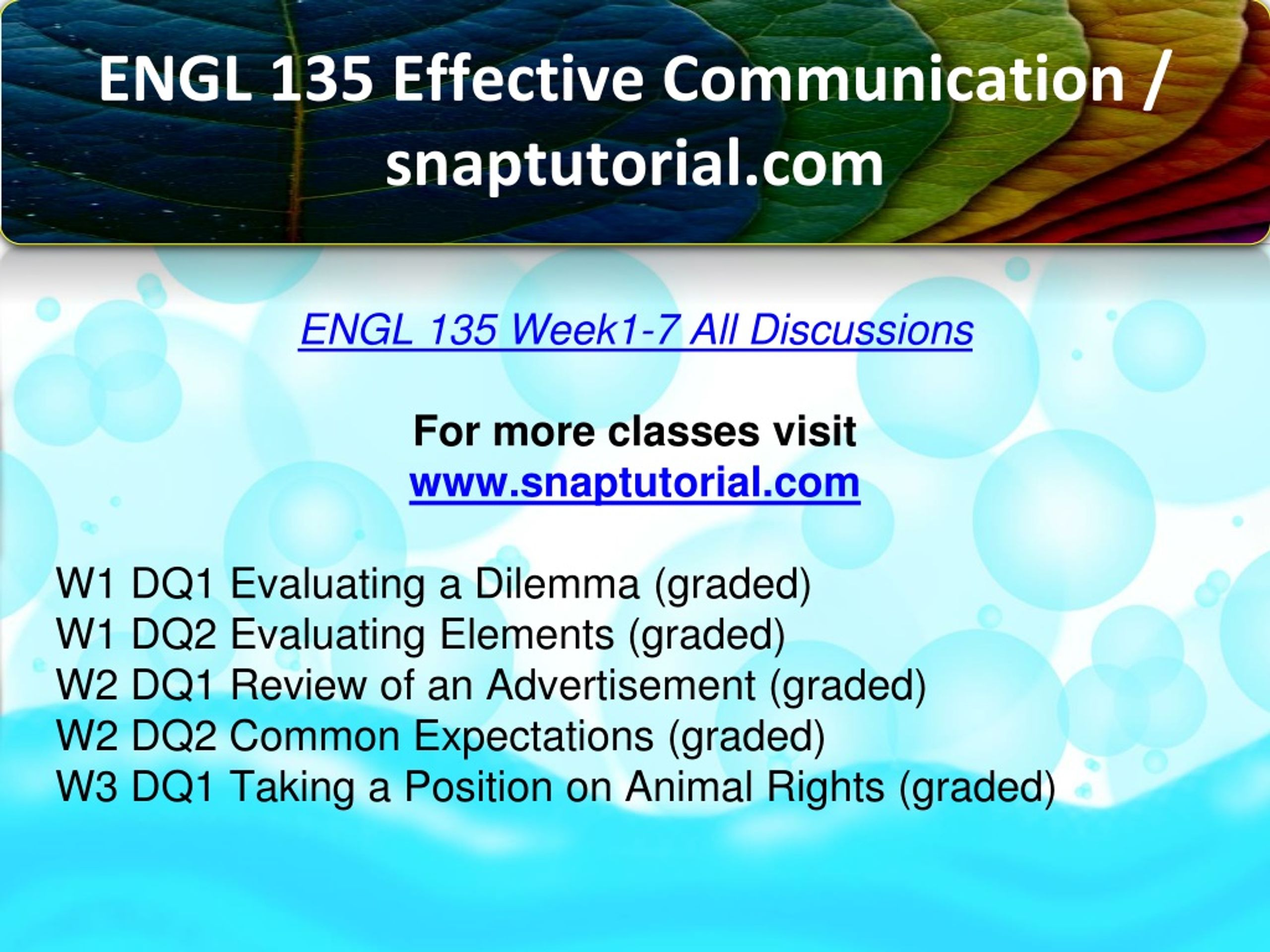 ENGL 135 Effective Communication / snaptutorial.com

ENGL 135 Week1-7 All Discussions

For more classes visit
www.snaptutorial.com

W1 DQ1 Evaluating a Dilemma (graded)
W1 DQ2 Evaluating Elements (graded)
W2 DQ1 Review of an Advertisement (graded)
W2 DQ2 Common Expectations (graded)
W3 DQ1 Taking a Position on Animal Rights (graded)